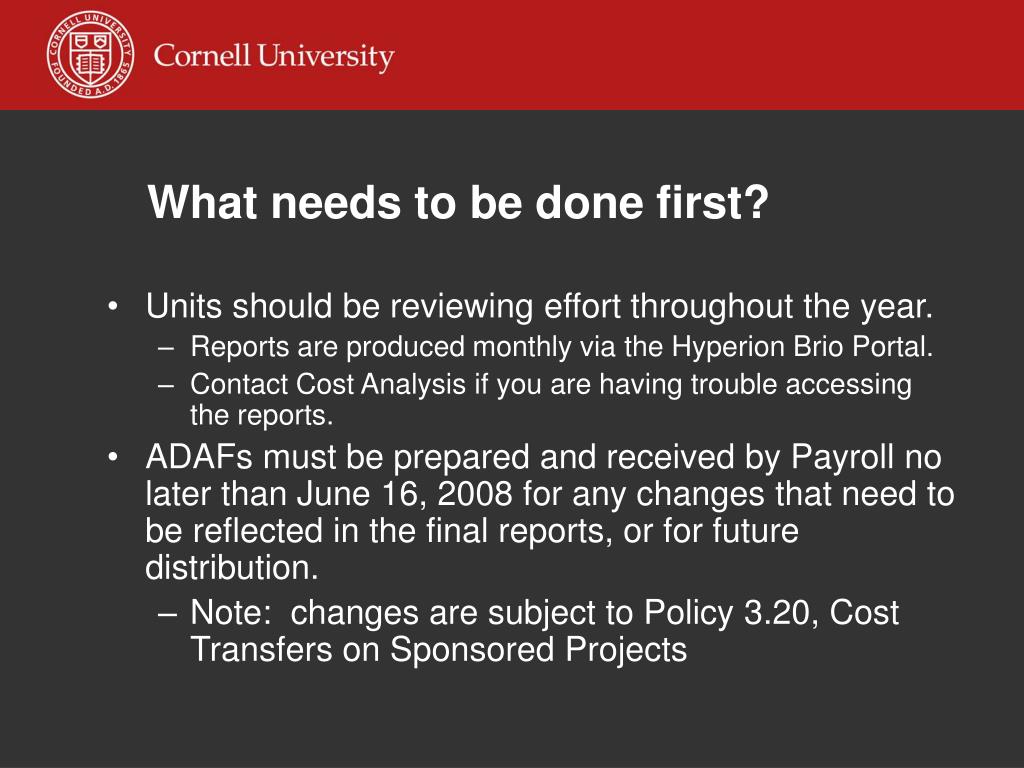 CORNELL UNIVERSITY FOUNDED A.D. 1865

Cornell University

What needs to be done first?

• Units should be reviewing effort throughout the year.
– Reports are produced monthly via the Hyperion Brio Portal.
– Contact Cost Analysis if you are having trouble accessing the reports.
• ADAFs must be prepared and received by Payroll no later than June 16, 2008 for any changes that need to be reflected in the final reports, or for future distribution.
– Note: changes are subject to Policy 3.20, Cost Transfers on Sponsored Projects